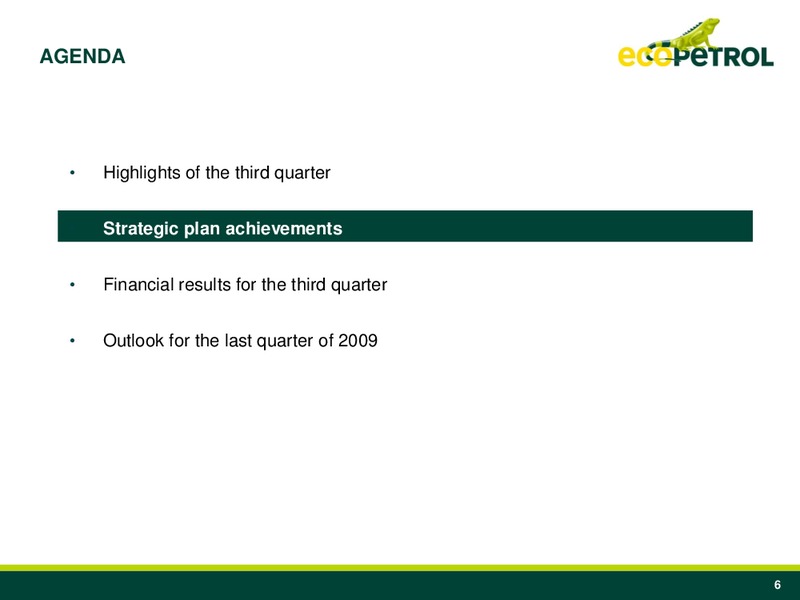 AGENDA

ecopetrol

• Highlights of the third quarter

Strategic plan achievements

• Financial results for the third quarter

• Outlook for the last quarter of 2009

6